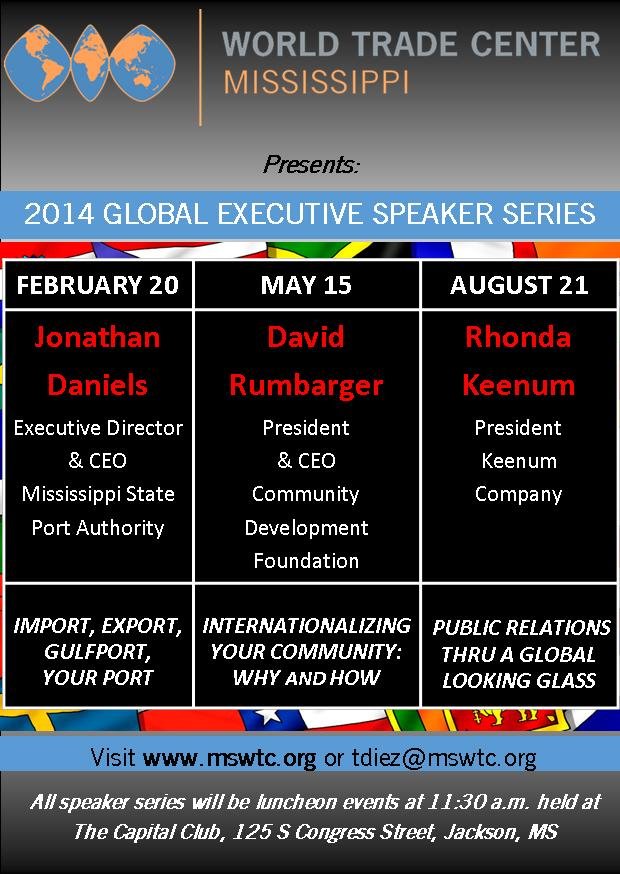 WORLD TRADE CENTER
MISSISSIPPI

Presents:

2014 GLOBAL EXECUTIVE SPEAKER SERIES

| FEBRUARY 20 | MAY 15 | AUGUST 21 |
|---|---|---|
| Jonathan Daniels Executive Director & CEO Mississippi State Port Authority | David Rumbarger President & CEO Community Development Foundation | Rhonda Keenum President Keenum Company |
| IMPORT, EXPORT, GULFPORT, YOUR PORT | INTERNATIONALIZING YOUR COMMUNITY: WHY AND HOW | PUBLIC RELATIONS THRU A GLOBAL LOOKING GLASS |

Visit www.mswtc.org or tdiez@mswtc.org

All speaker series will be luncheon events at 11:30 a.m. held at The Capital Club, 125 S Congress Street, Jackson, MS